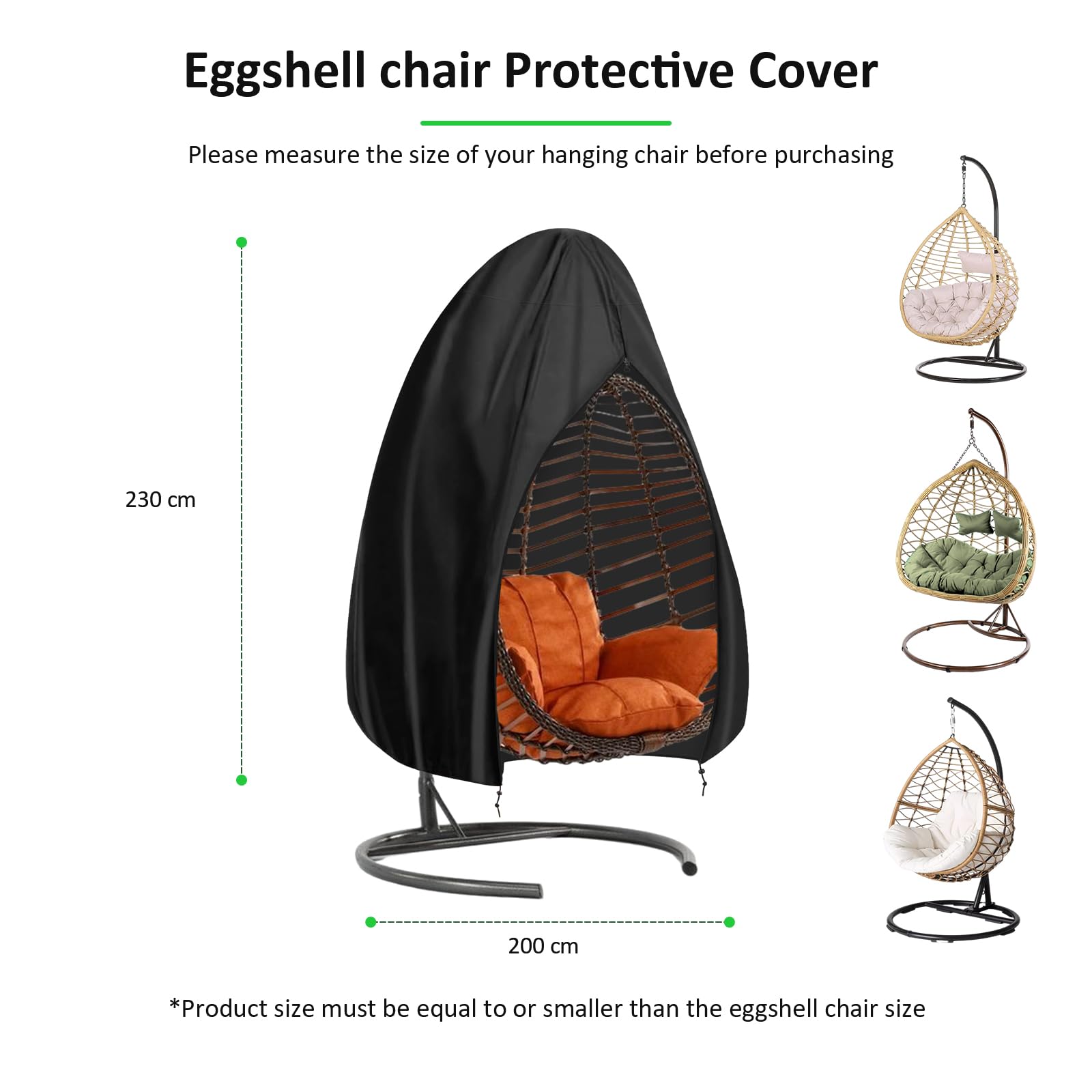 Eggshell chair Protective Cover

Please measure the size of your hanging chair before purchasing

230 cm

200 cm

*Product size must be equal to or smaller than the eggshell chair size